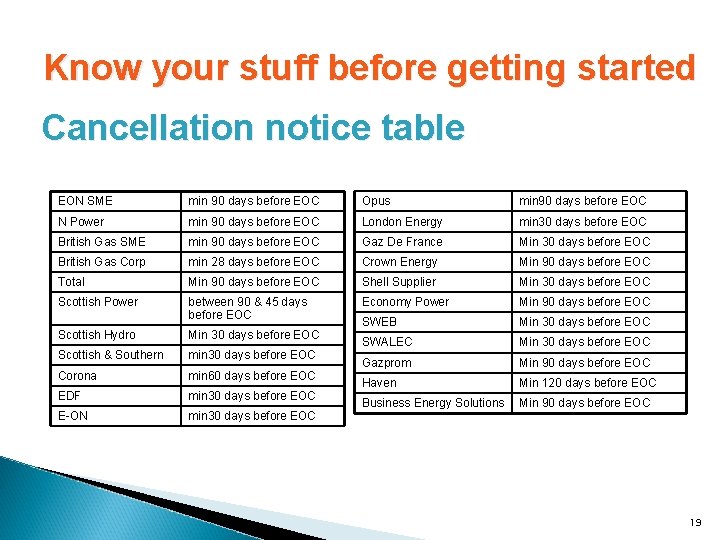 Know your stuff before getting started

Cancellation notice table

| EON SME | min 90 days before EOC |
|---|---|
| N Power | min 90 days before EOC |
| British Gas SME | min 90 days before EOC |
| British Gas Corp | min 28 days before EOC |
| Total | Min 90 days before EOC |
| Scottish Power | between 90 & 45 days before EOC |
| Scottish Hydro | Min 30 days before EOC |
| Scottish & Southern | min30 days before EOC |
| Corona | min60 days before EOC |
| EDF | min30 days before EOC |
| E-ON | min30 days before EOC |

| Opus | min90 days before EOC |
|---|---|
| London Energy | min30 days before EOC |
| Gaz De France | Min 30 days before EOC |
| Crown Energy | Min 90 days before EOC |
| Shell Supplier | Min 30 days before EOC |
| Economy Power | Min 90 days before EOC |
| SWEB | Min 30 days before EOC |
| SWALEC | Min 30 days before EOC |
| Gazprom | Min 90 days before EOC |
| Haven | Min 120 days before EOC |
| Business Energy Solutions | Min 90 days before EOC |

19